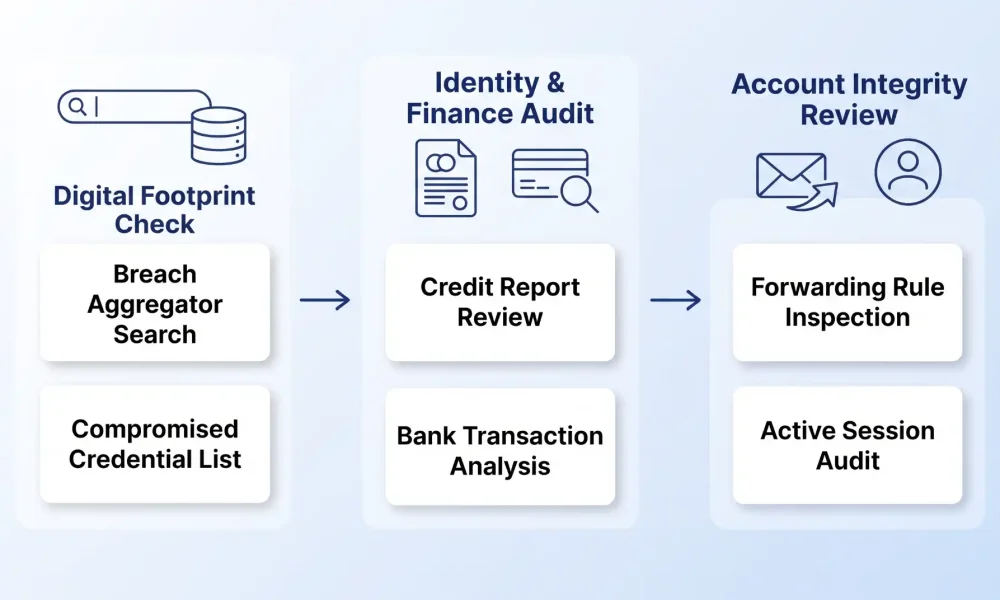 Digital Footprint Check

Breach Aggregator Search

Compromised Credential List

Identity & Finance Audit

Credit Report Review

Bank Transaction Analysis

Account Integrity Review

Forwarding Rule Inspection

Active Session Audit